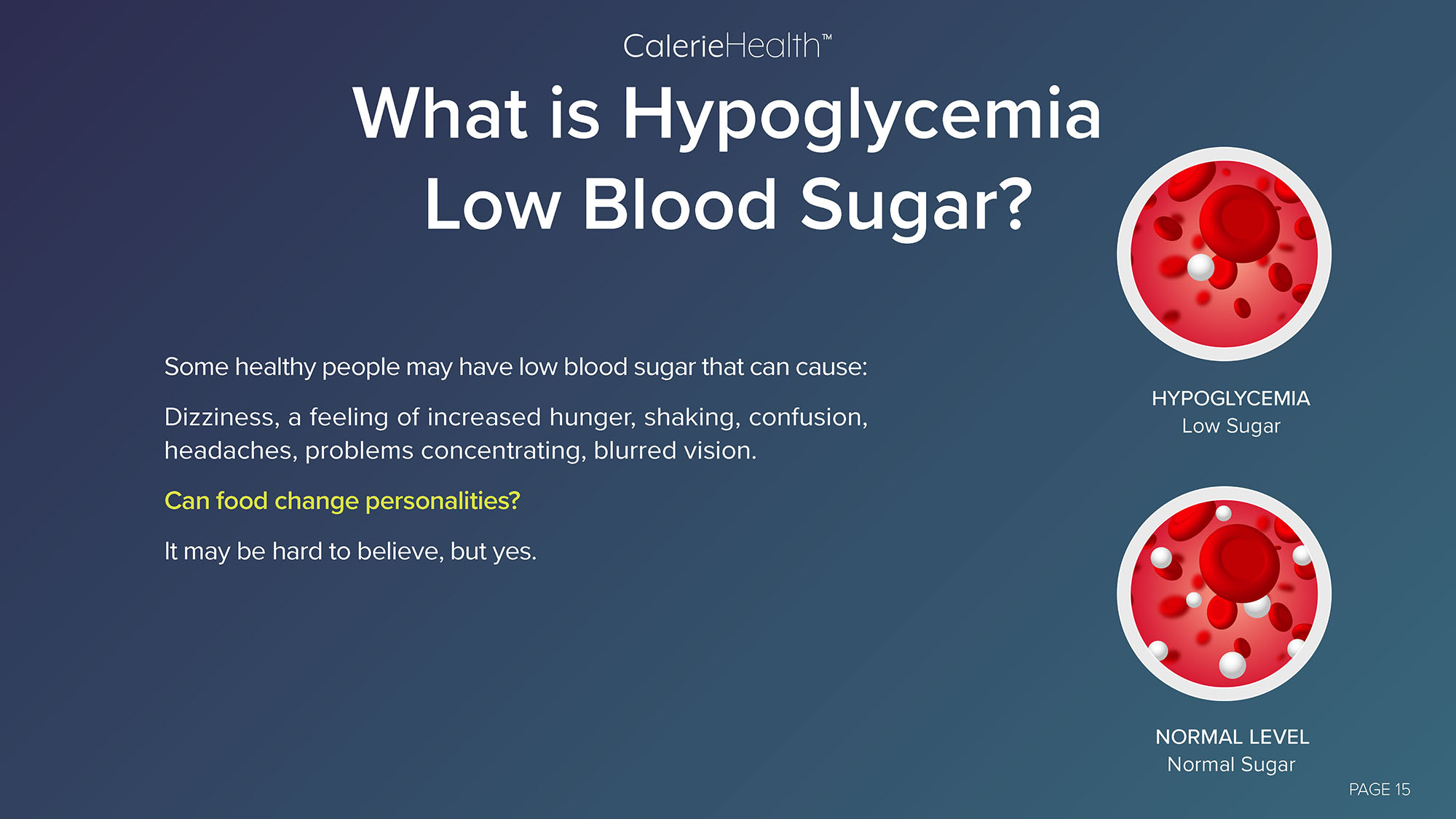 CalerieHealth™

What is Hypoglycemia Low Blood Sugar?

Some healthy people may have low blood sugar that can cause:

Dizziness, a feeling of increased hunger, shaking, confusion, headaches, problems concentrating, blurred vision.

Can food change personalities?

It may be hard to believe, but yes.

HYPOGLYCEMIA
Low Sugar

NORMAL LEVEL
Normal Sugar

PAGE 15